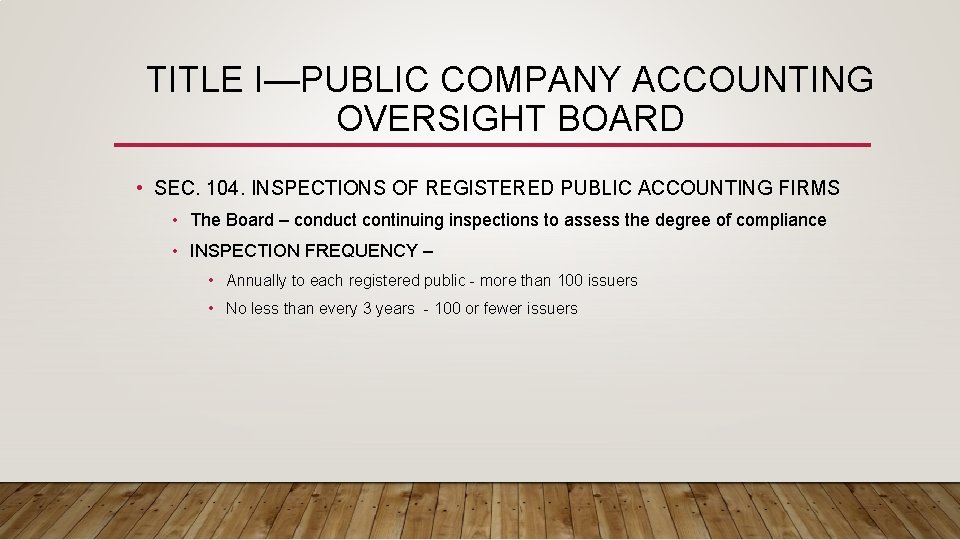 TITLE I—PUBLIC COMPANY ACCOUNTING OVERSIGHT BOARD

• SEC. 104. INSPECTIONS OF REGISTERED PUBLIC ACCOUNTING FIRMS

• The Board – conduct continuing inspections to assess the degree of compliance

• INSPECTION FREQUENCY –

• Annually to each registered public - more than 100 issuers

• No less than every 3 years - 100 or fewer issuers